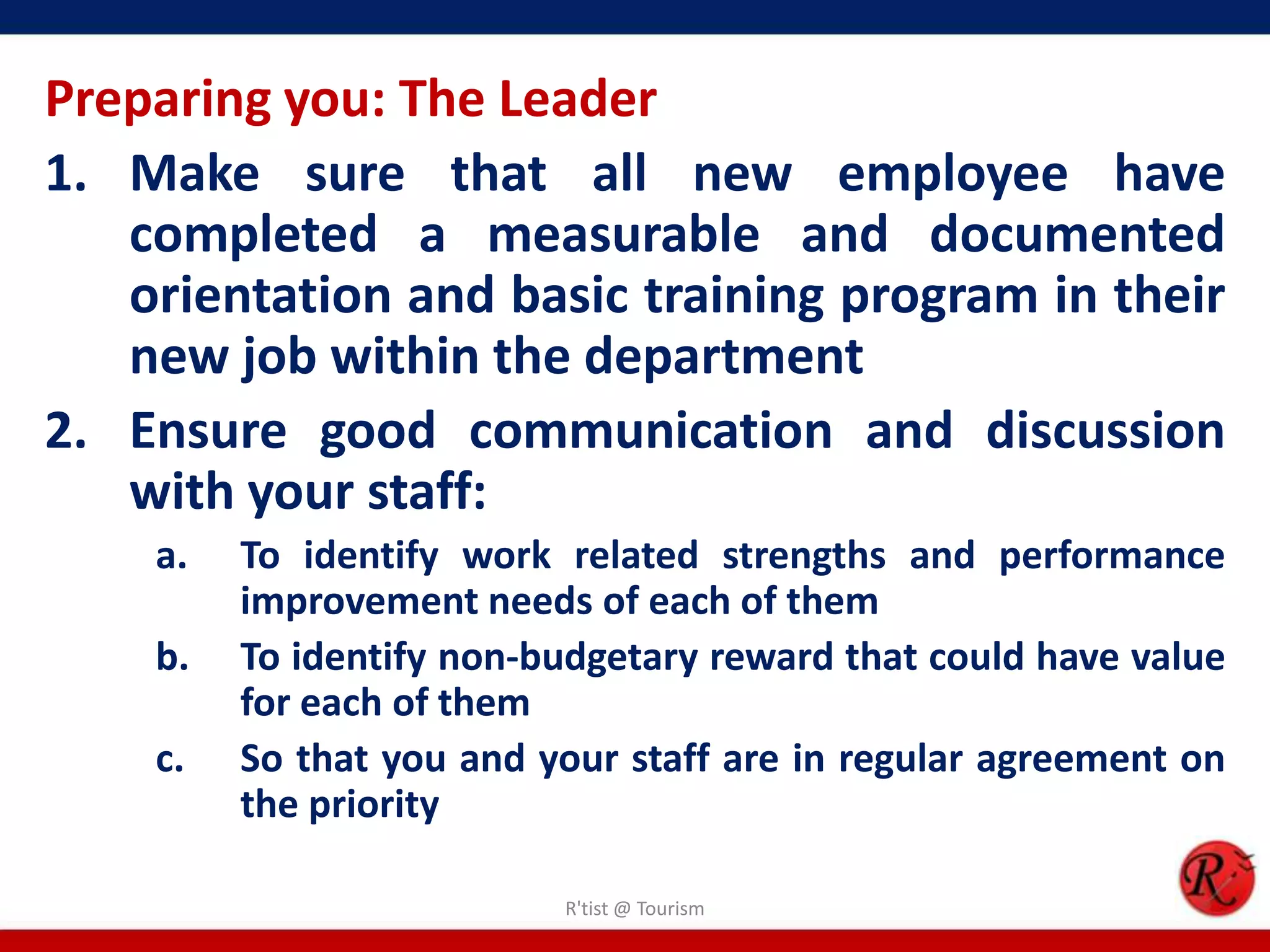 Preparing you: The Leader

1. Make sure that all new employee have completed a measurable and documented orientation and basic training program in their new job within the department

2. Ensure good communication and discussion with your staff:

a. To identify work related strengths and performance improvement needs of each of them

b. To identify non-budgetary reward that could have value for each of them

c. So that you and your staff are in regular agreement on the priority

R'tist @ Tourism

R